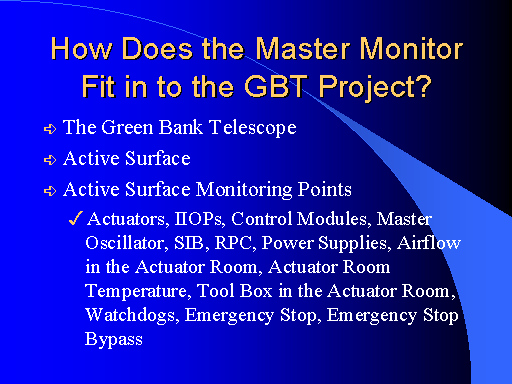 How Does the Master Monitor Fit in to the GBT Project?

➪ The Green Bank Telescope

➪ Active Surface

➪ Active Surface Monitoring Points

✓ Actuators, IIOPs, Control Modules, Master Oscillator, SIB, RPC, Power Supplies, Airflow in the Actuator Room, Actuator Room Temperature, Tool Box in the Actuator Room, Watchdogs, Emergency Stop, Emergency Stop Bypass